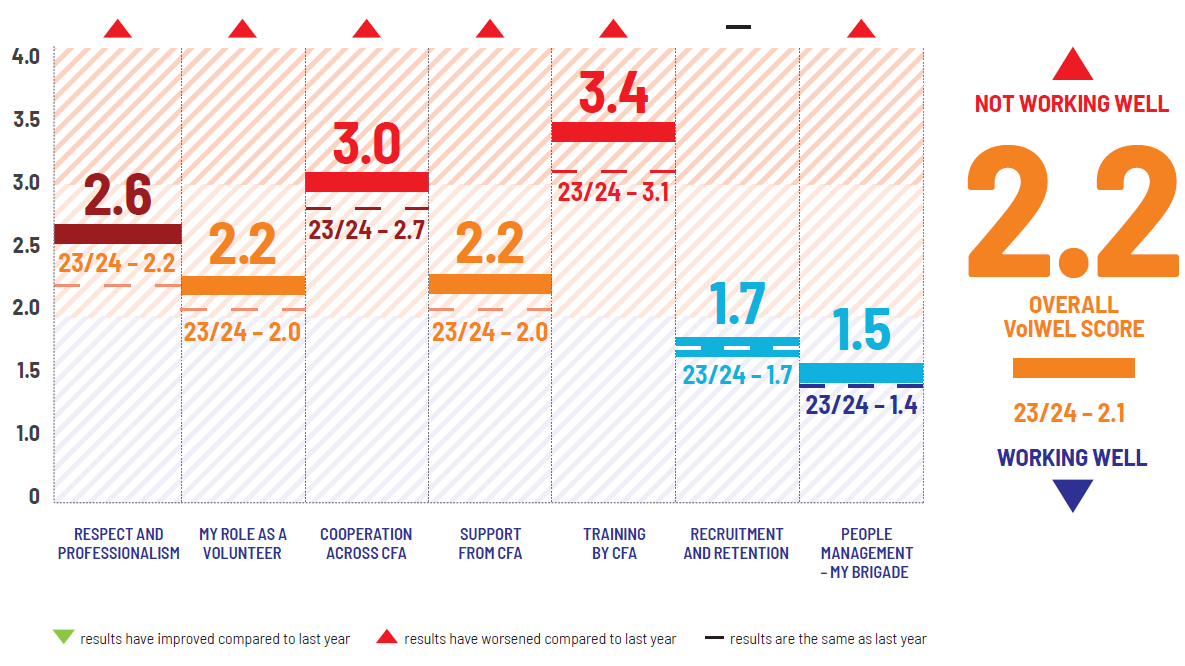 4.0
3.5
3.0
2.5
2.0
1.5
1.0
0

2.6
23/24 – 2.2

2.2
23/24 – 2.0

3.0
23/24 – 2.7

2.2
23/24 – 2.0

3.4
23/24 – 3.1

1.7
23/24 – 1.7

1.5
23/24 – 1.4

RESPECT AND PROFESSIONALISM

MY ROLE AS A VOLUNTEER

COOPERATION ACROSS CFA

SUPPORT FROM CFA

TRAINING BY CFA

RECRUITMENT AND RETENTION

PEOPLE MANAGEMENT – MY BRIGADE

NOT WORKING WELL

2.2

OVERALL VolWEL SCORE

23/24 – 2.1

WORKING WELL

results have improved compared to last year
results have worsened compared to last year
results are the same as last year